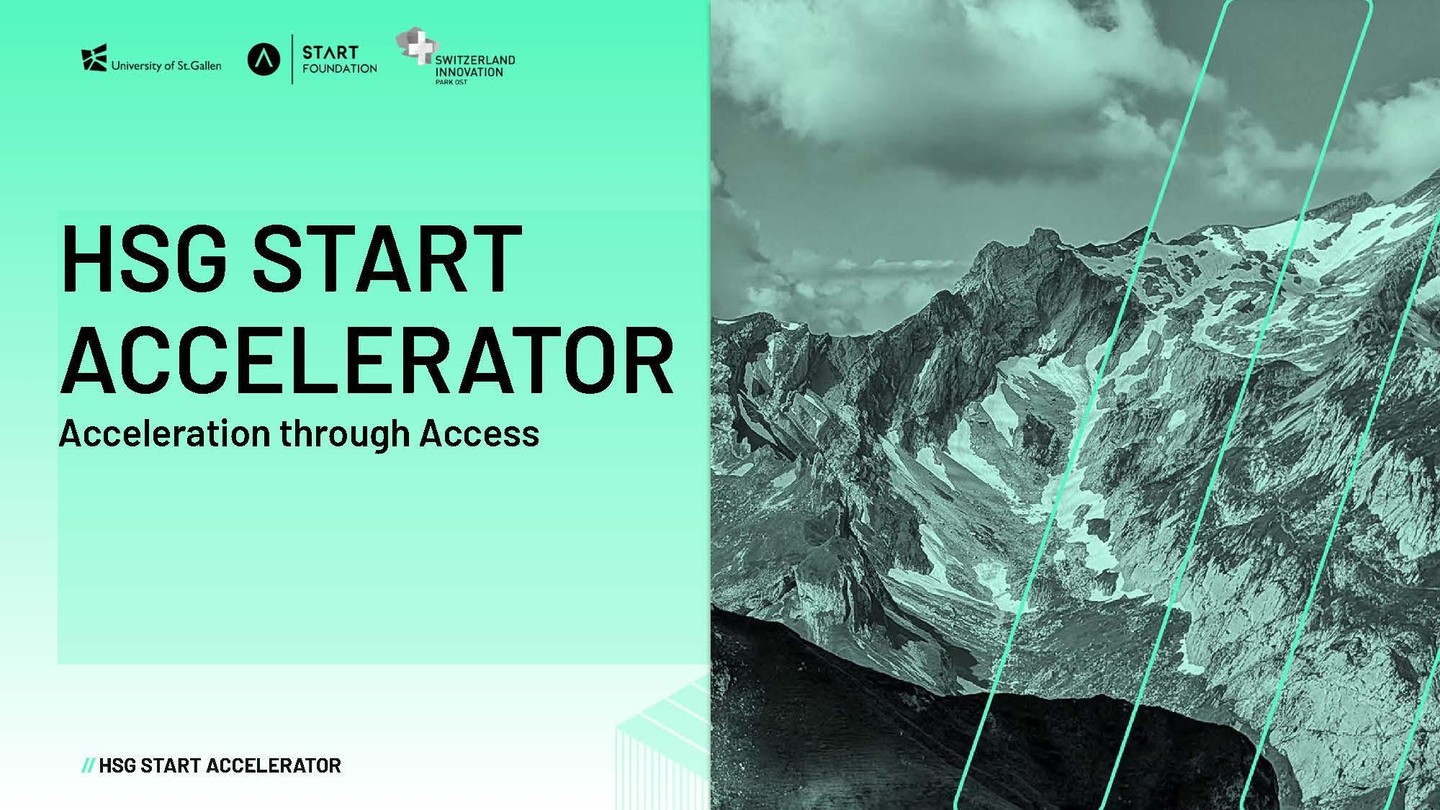 University of St.Gallen

START
FOUNDATION

SWITZERLAND
INNOVATION
PARK OST

HSG START ACCELERATOR
Acceleration through Access

// HSG START ACCELERATOR